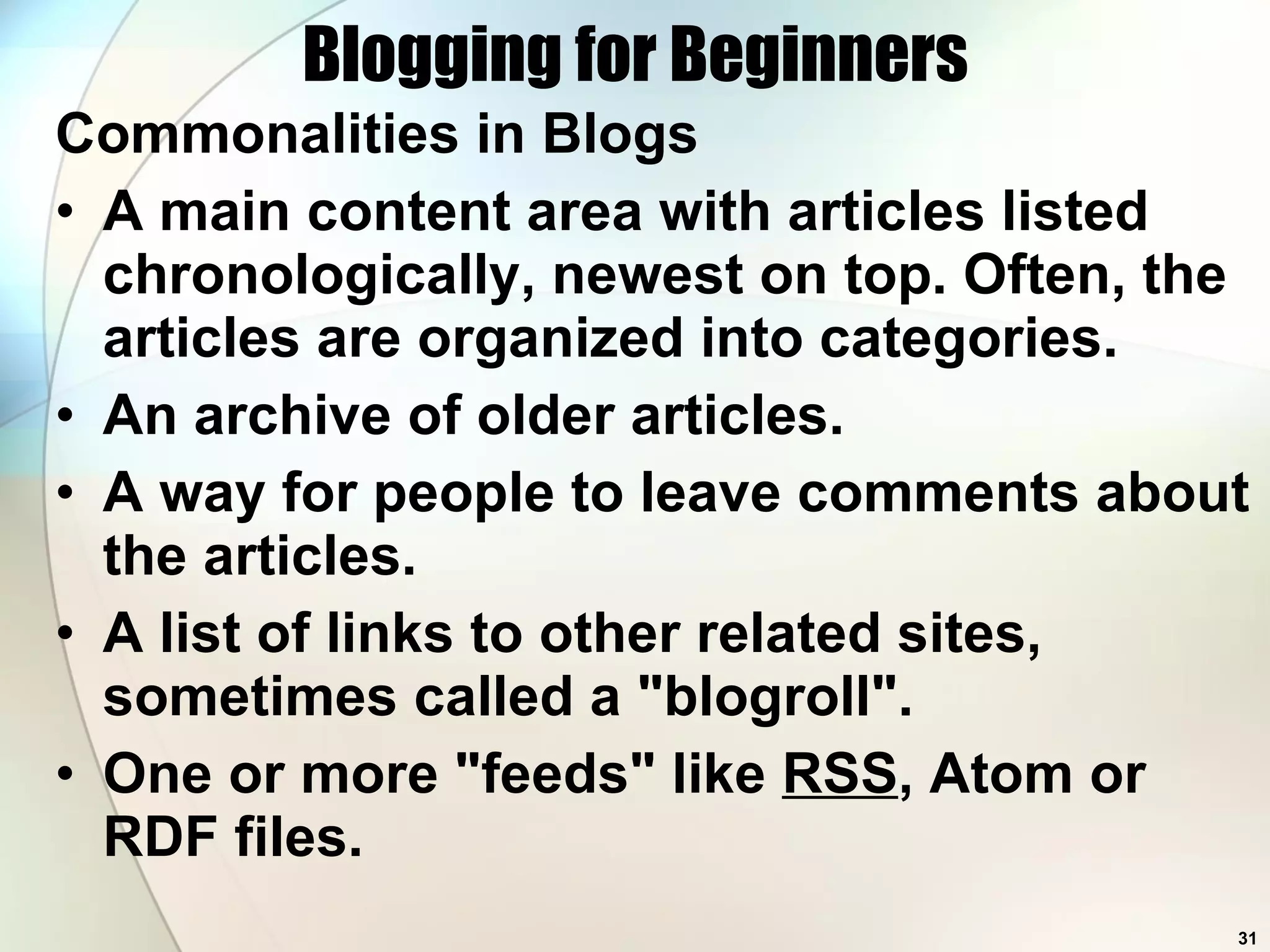 Blogging for Beginners

Commonalities in Blogs

• A main content area with articles listed chronologically, newest on top. Often, the articles are organized into categories.
• An archive of older articles.
• A way for people to leave comments about the articles.
• A list of links to other related sites, sometimes called a "blogroll".
• One or more "feeds" like RSS, Atom or RDF files.

31